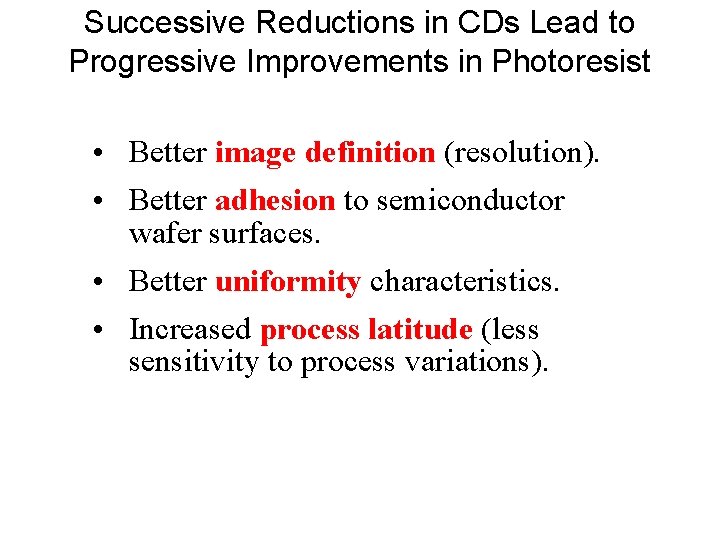 Successive Reductions in CDs Lead to Progressive Improvements in Photoresist

• Better image definition (resolution).
• Better adhesion to semiconductor wafer surfaces.
• Better uniformity characteristics.
• Increased process latitude (less sensitivity to process variations).